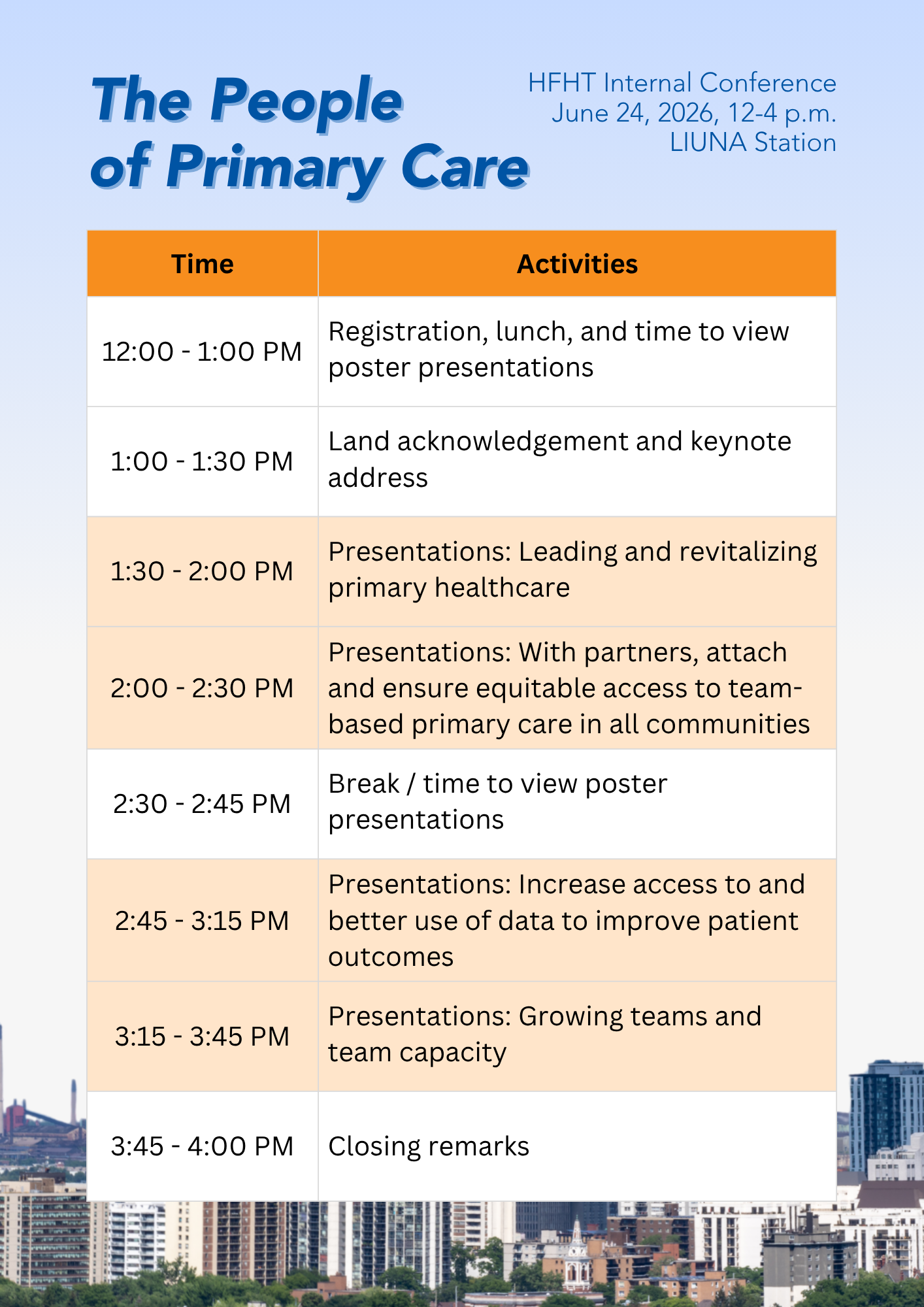 The People of Primary Care

HFHT Internal Conference
June 24, 2026, 12-4 p.m.
LIUNA Station

| Time | Activities |
|---|---|
| 12:00 - 1:00 PM | Registration, lunch, and time to view poster presentations |
| 1:00 - 1:30 PM | Land acknowledgement and keynote address |
| 1:30 - 2:00 PM | Presentations: Leading and revitalizing primary healthcare |
| 2:00 - 2:30 PM | Presentations: With partners, attach and ensure equitable access to team-based primary care in all communities |
| 2:30 - 2:45 PM | Break / time to view poster presentations |
| 2:45 - 3:15 PM | Presentations: Increase access to and better use of data to improve patient outcomes |
| 3:15 - 3:45 PM | Presentations: Growing teams and team capacity |
| 3:45 - 4:00 PM | Closing remarks |